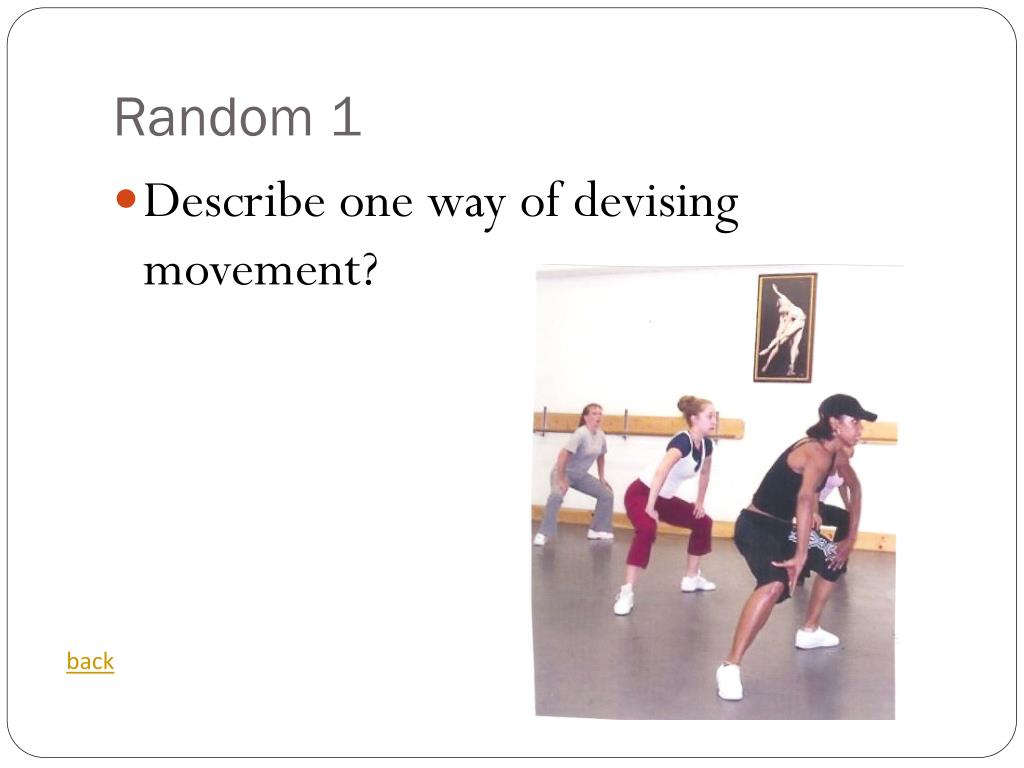 Random 1

Describe one way of devising movement?

back